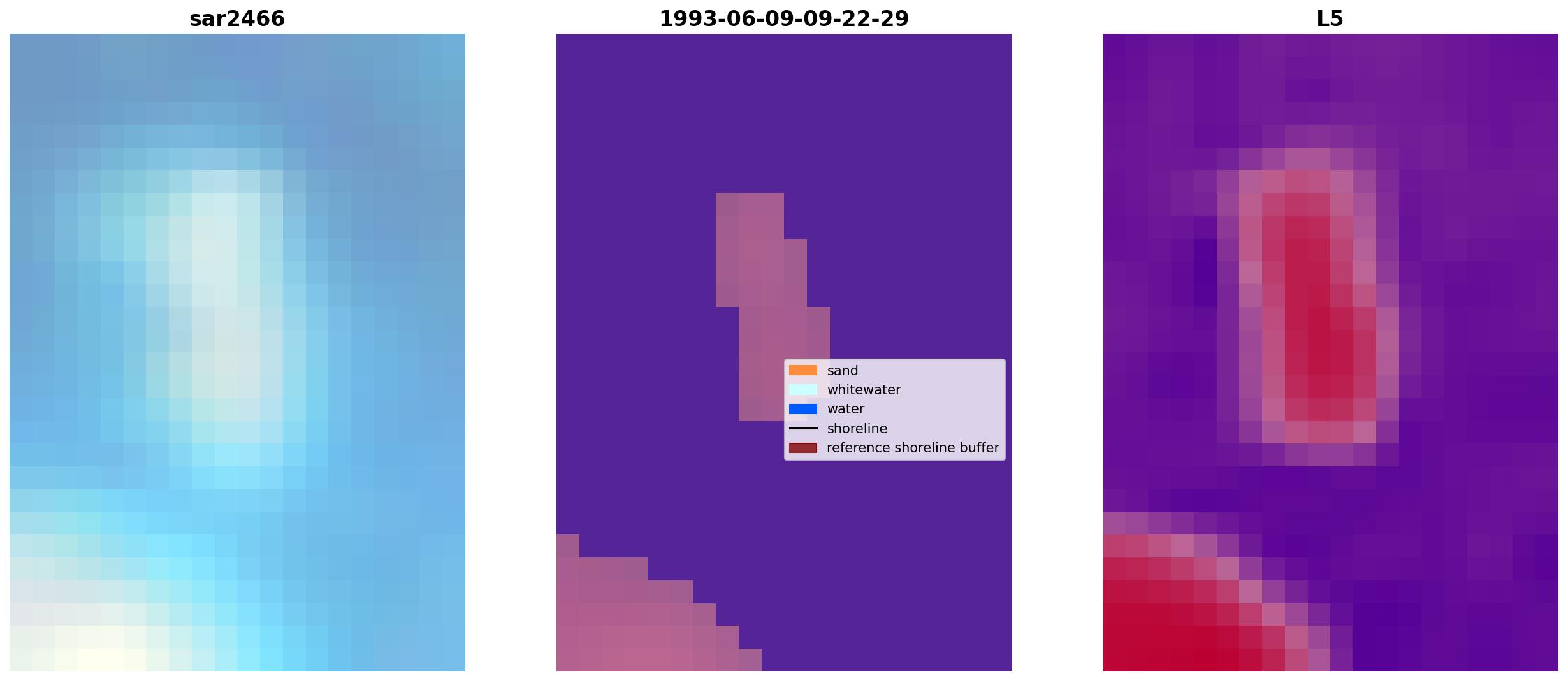 sar2466

1993-06-09-09-22-29

sand
whitewater
water
shoreline
reference shoreline buffer

L5